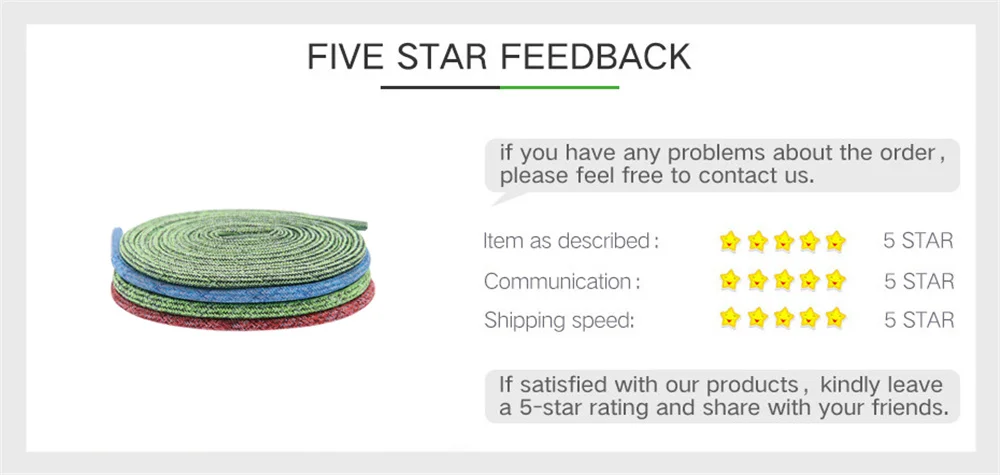 FIVE STAR FEEDBACK

if you have any problems about the order, please feel free to contact us.

Item as described: 5 STAR
Communication: 5 STAR
Shipping speed: 5 STAR

If satisfied with our products, kindly leave a 5-star rating and share with your friends.